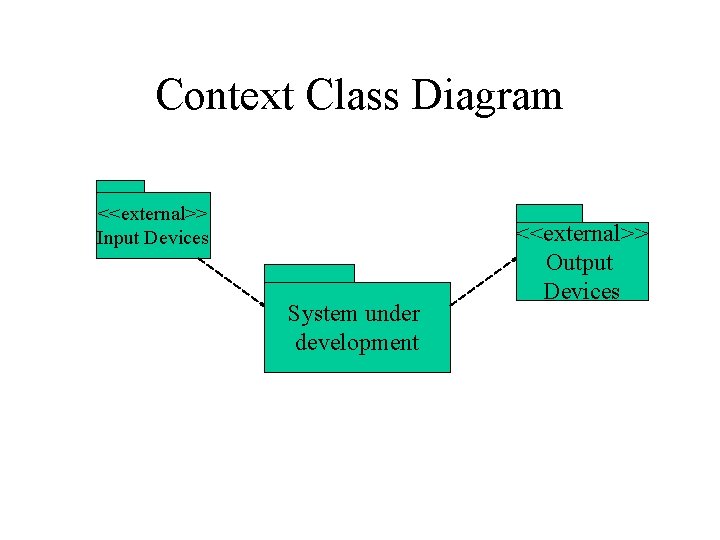 Context Class Diagram

<<external>>
Input Devices

System under development

<<external>>
Output Devices